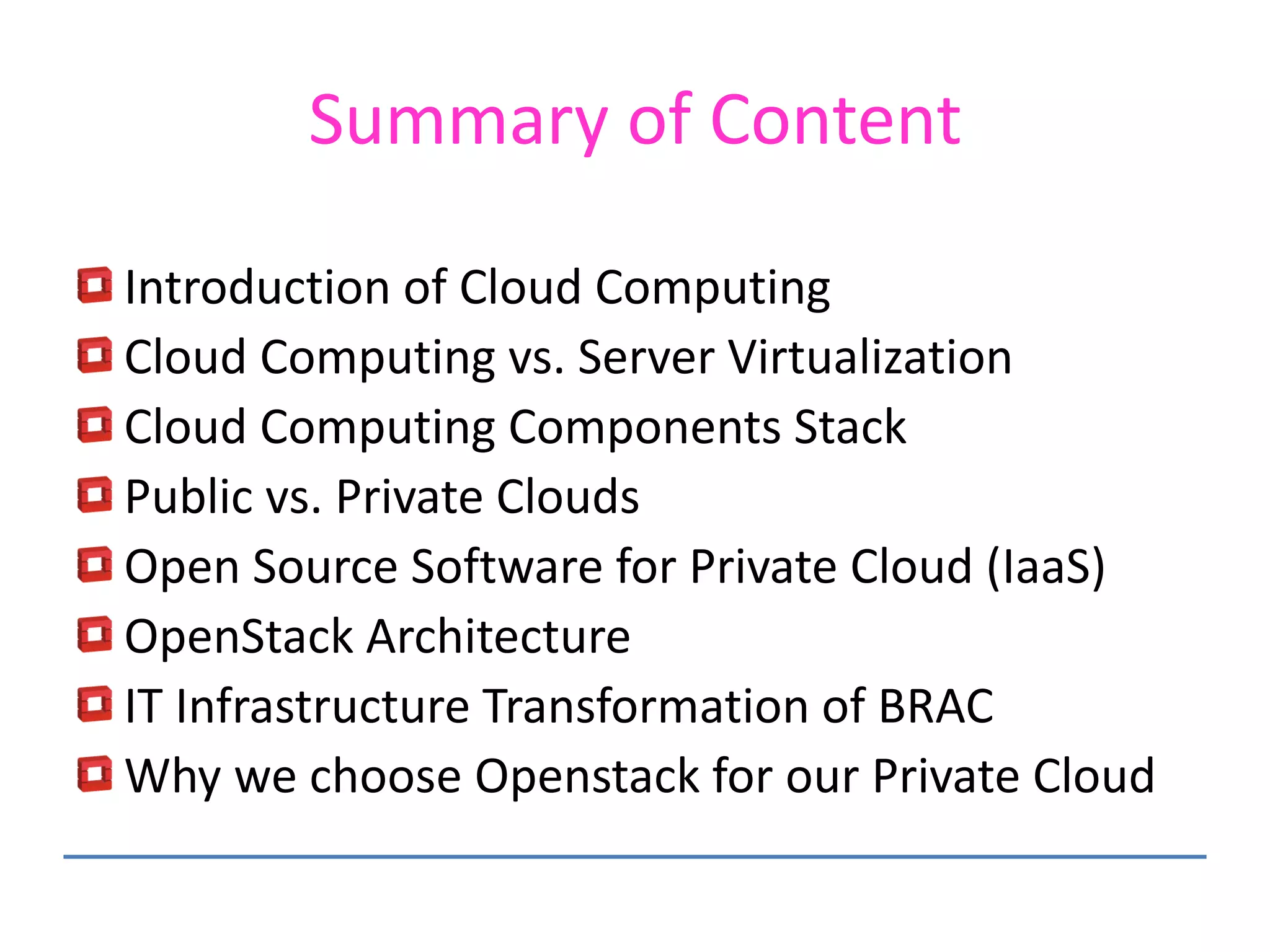 Summary of Content

Introduction of Cloud Computing
Cloud Computing vs. Server Virtualization
Cloud Computing Components Stack
Public vs. Private Clouds
Open Source Software for Private Cloud (IaaS)
OpenStack Architecture
IT Infrastructure Transformation of BRAC
Why we choose Openstack for our Private Cloud